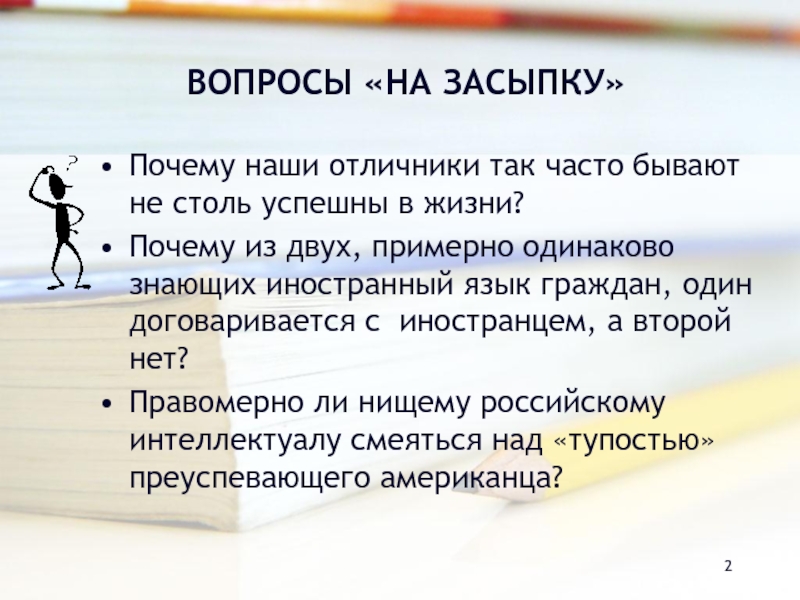 ВОПРОСЫ «НА ЗАСЫПКУ»

?

• Почему наши отличники так часто бывают не столь успешны в жизни?
• Почему из двух, примерно одинаково знающих иностранный язык граждан, один договаривается с иностранцем, а второй нет?
• Правомерно ли нищему российскому интеллектуалу смеяться над «тупостью» преуспевающего американца?

2